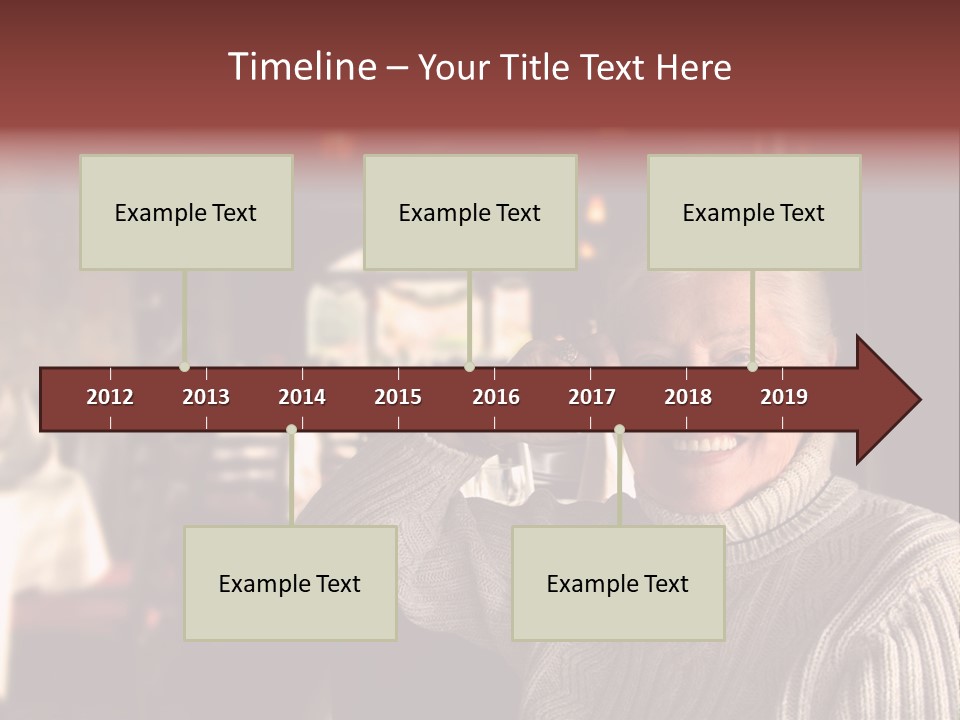 Timeline – Your Title Text Here

Example Text

Example Text

Example Text

2012 2013 2014 2015 2016 2017 2018 2019

Example Text

Example Text